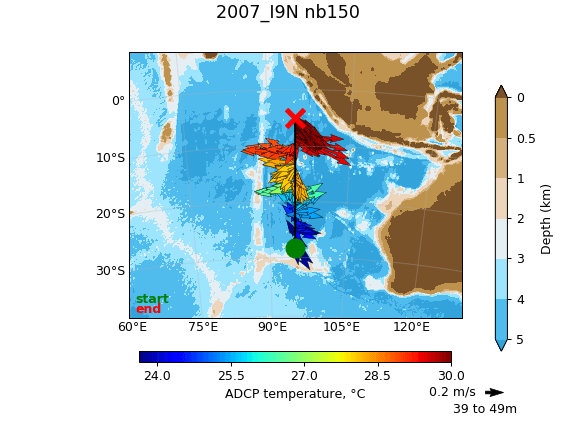 2007_I9N nb150

0°
10°S
20°S
30°S

start
end

60°E 75°E 90°E 105°E 120°E

0
0.5
1
2
3
4
5
Depth (km)

24.0 25.5 27.0 28.5 30.0
ADCP temperature, °C

0.2 m/s
39 to 49m